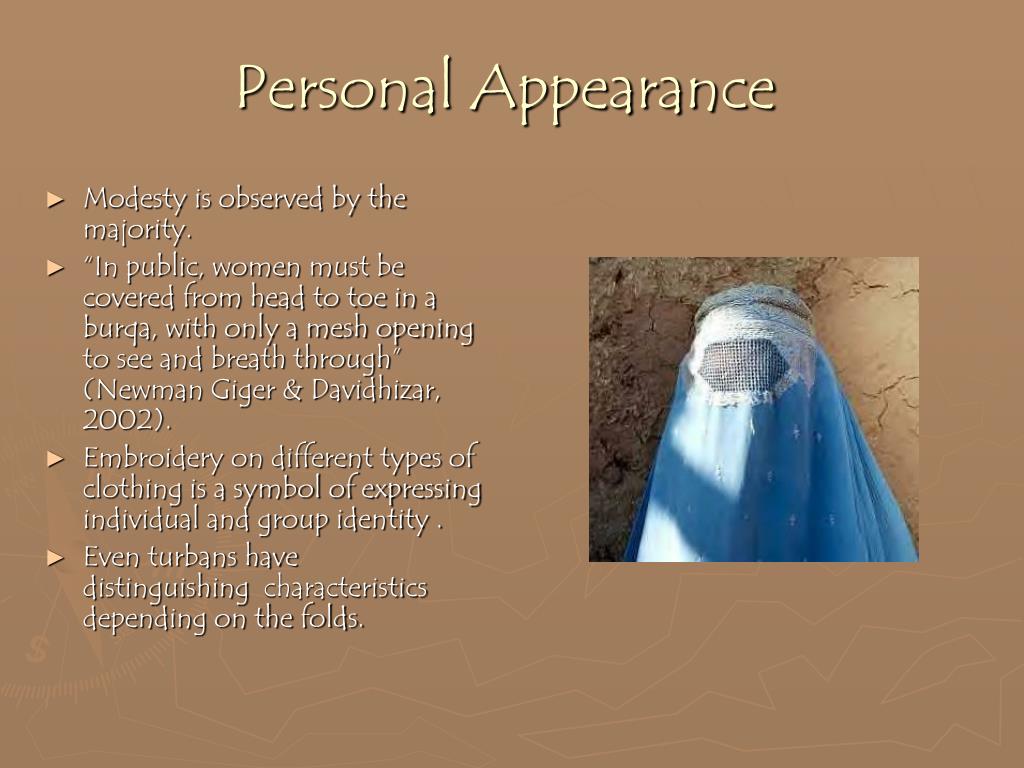 Personal Appearance

► Modesty is observed by the majority.

► "In public, women must be covered from head to toe in a burqa, with only a mesh opening to see and breath through" (Newman Giger & Davidhizar, 2002).

► Embroidery on different types of clothing is a symbol of expressing individual and group identity .

► Even turbans have distinguishing characteristics depending on the folds.